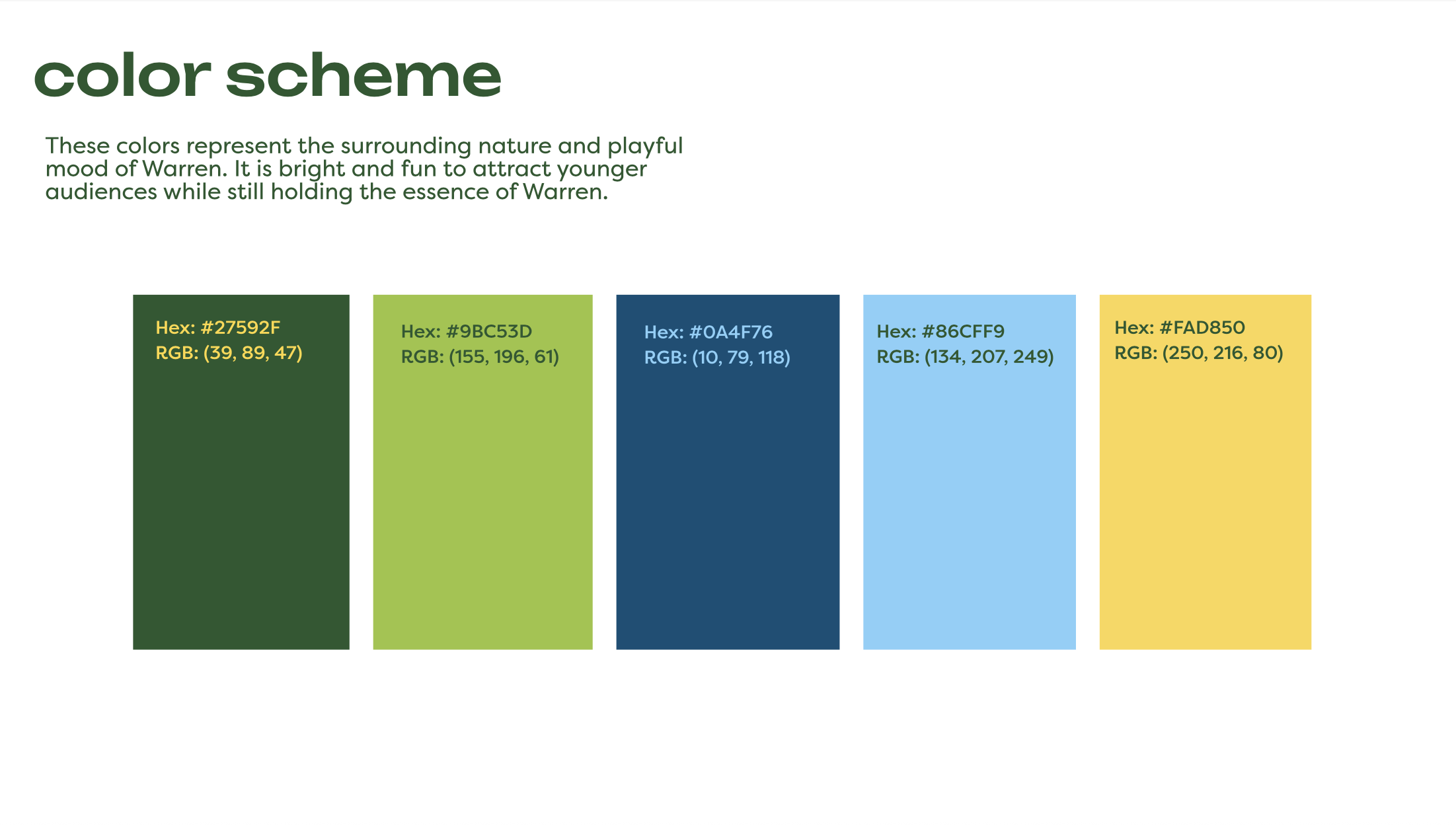 color scheme

These colors represent the surrounding nature and playful mood of Warren. It is bright and fun to attract younger audiences while still holding the essence of Warren.

Hex: #27592F
RGB: (39, 89, 47)

Hex: #9BC53D
RGB: (155, 196, 61)

Hex: #0A4F76
RGB: (10, 79, 118)

Hex: #86CFF9
RGB: (134, 207, 249)

Hex: #FAD850
RGB: (250, 216, 80)